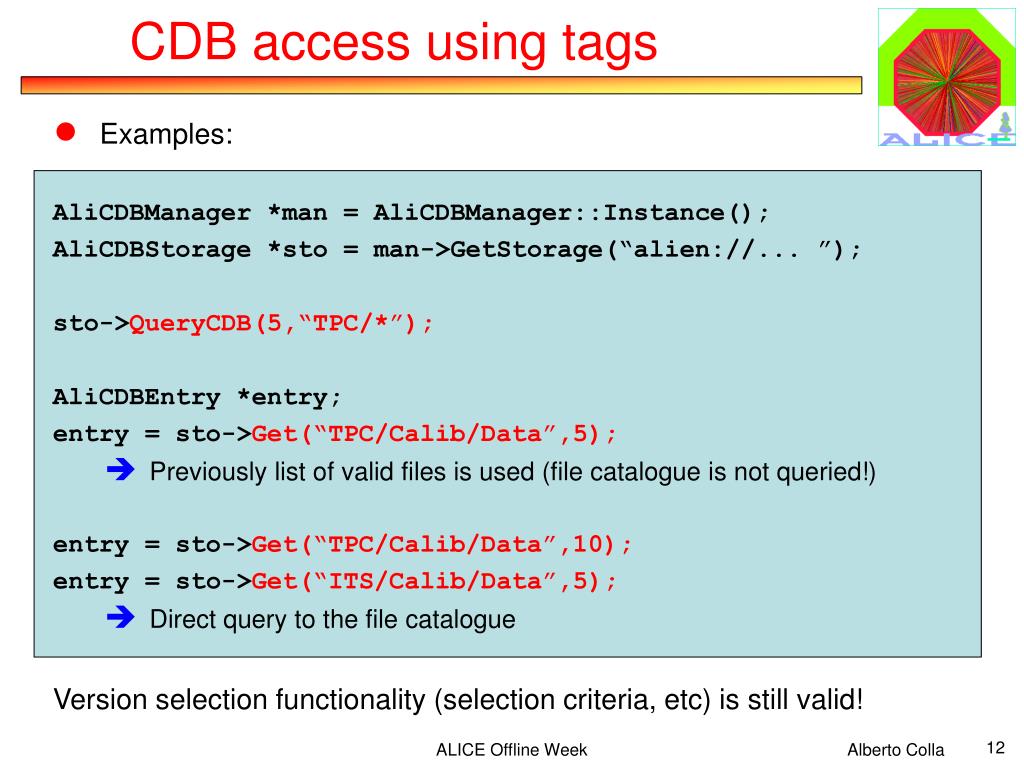 CDB access using tags

ALICE

Examples:

AliCDBManager *man = AliCDBManager::Instance();
AliCDBStorage *sto = man->GetStorage(“alien://... ”);

sto->QueryCDB(5,“TPC/*”);

AliCDBEntry *entry;
entry = sto->Get(“TPC/Calib/Data”,5);
➔ Previously list of valid files is used (file catalogue is not queried!)

entry = sto->Get(“TPC/Calib/Data”,10);
entry = sto->Get(“ITS/Calib/Data”,5);
➔ Direct query to the file catalogue

Version selection functionality (selection criteria, etc) is still valid!

ALICE Offline Week

Alberto Colla

12